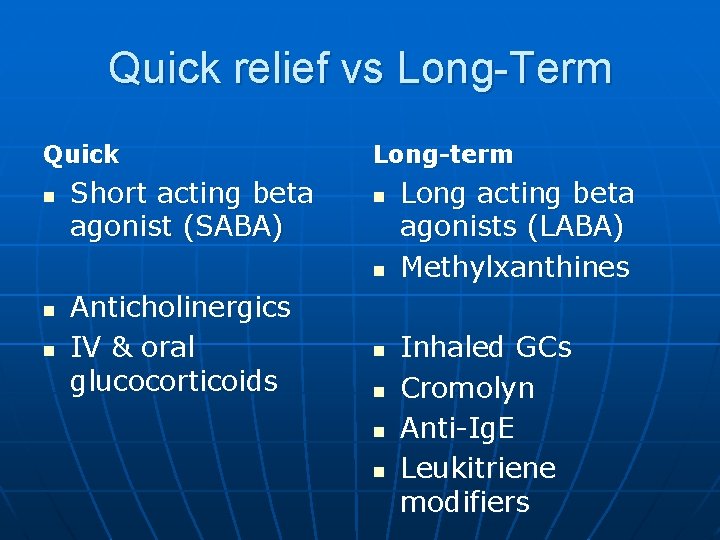 Quick relief vs Long-Term

Quick

- Short acting beta agonist (SABA)

- Anticholinergics
- IV & oral glucocorticoids

Long-term

- Long acting beta agonists (LABA)
- Methylxanthines

- Inhaled GCs
- Cromolyn
- Anti-IgE
- Leukitriene modifiers